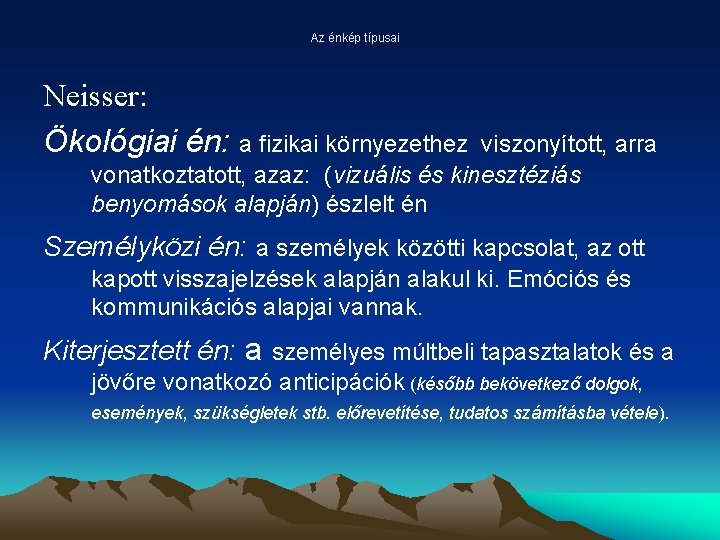 Az énkép típusai

Neisser:

Ökológiai én: a fizikai környezethez viszonyított, arra vonatkoztatott, azaz: (vizuális és kinesztéziás benyomások alapján) észlelt én

Személyközi én: a személyek közötti kapcsolat, az ott kapott visszajelzések alapján alakul ki. Emóciós és kommunikációs alapjai vannak.

Kiterjesztett én: a személyes múltbeli tapasztalatok és a jövőre vonatkozó anticipációk (később bekövetkező dolgok, események, szükségletek stb. előrevetítése, tudatos számításba vétele).